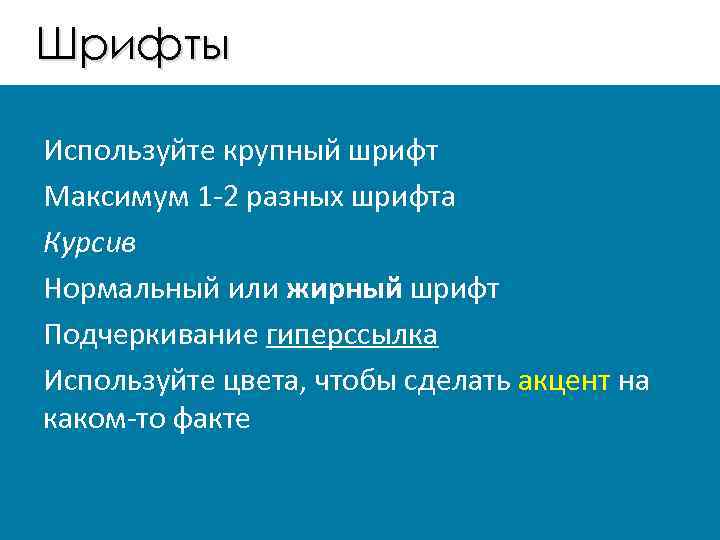 Шрифты

Используйте крупный шрифт

Максимум 1-2 разных шрифта

Курсив

Нормальный или жирный шрифт

Подчеркивание гиперссылка

Используйте цвета, чтобы сделать акцент на каком-то факте